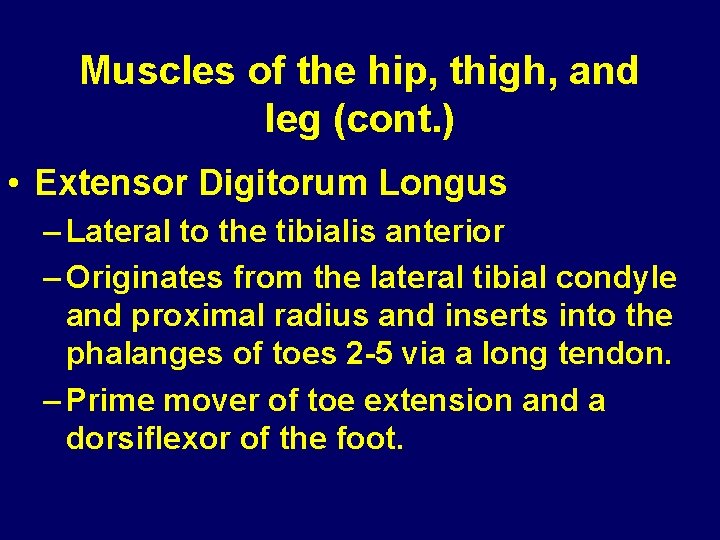 Muscles of the hip, thigh, and leg (cont.)

• Extensor Digitorum Longus

– Lateral to the tibialis anterior

– Originates from the lateral tibial condyle and proximal radius and inserts into the phalanges of toes 2-5 via a long tendon.

– Prime mover of toe extension and a dorsiflexor of the foot.